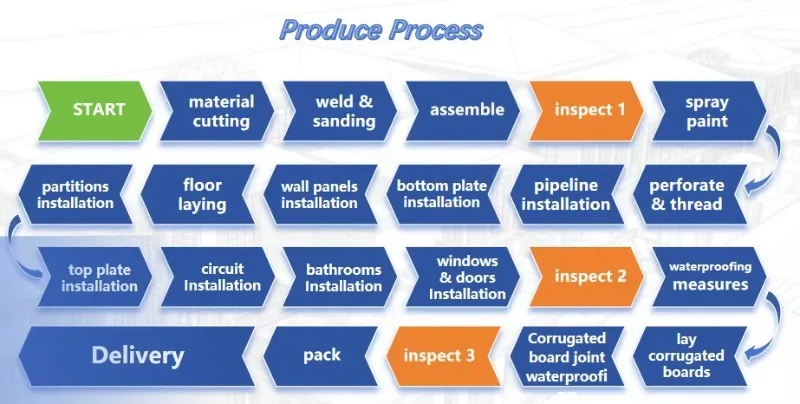 Produce Process

START
material cutting
weld & sanding
assemble
inspect 1
spray paint

perforate & thread
pipeline installation
bottom plate installation
wall panels installation
floor laying
partitions installation

top plate installation
circuit Installation
bathrooms Installation
windows & doors Installation
inspect 2
waterproofing measures

lay corrugated boards
Corrugated board joint waterproofi
inspect 3
pack
Delivery